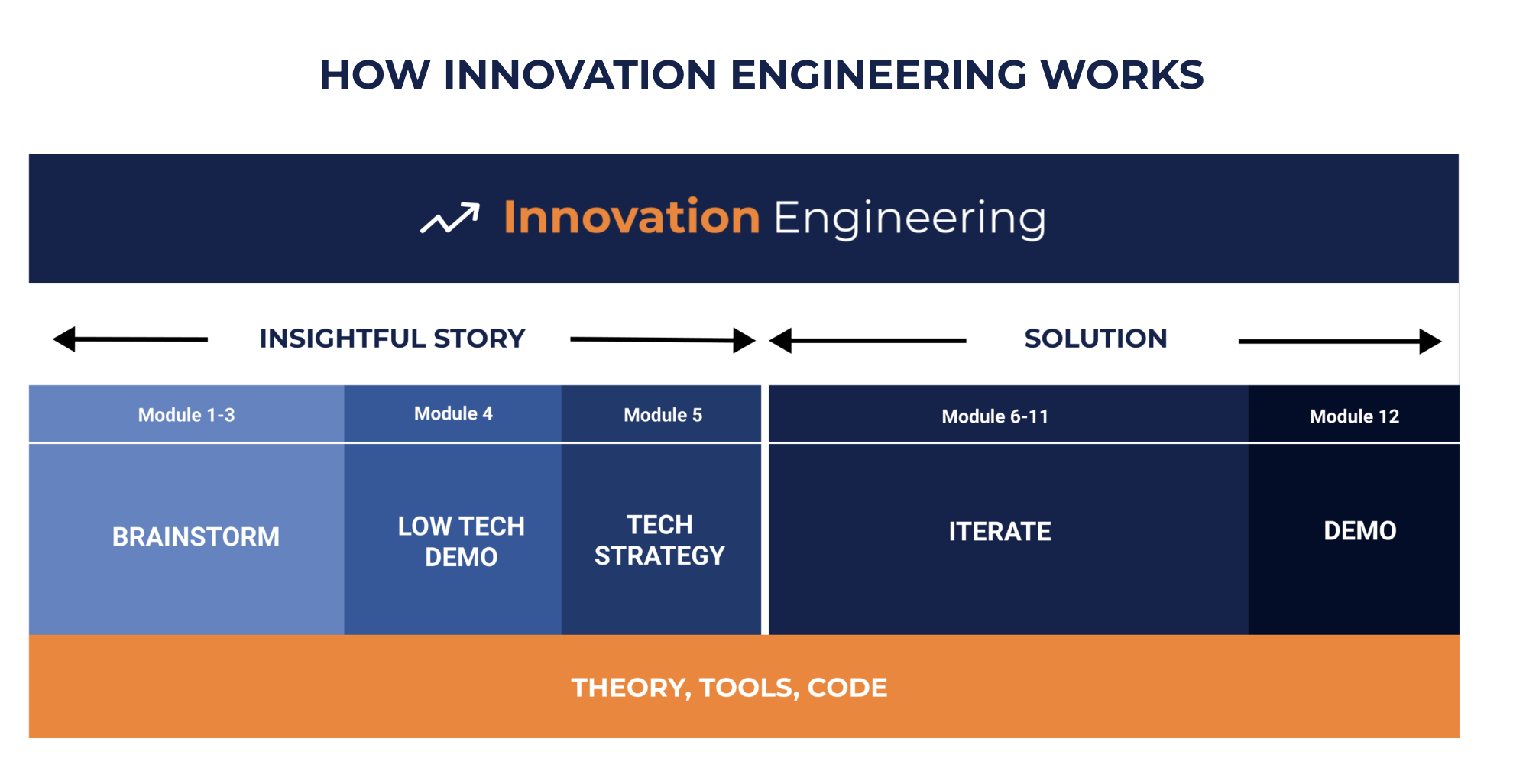 HOW INNOVATION ENGINEERING WORKS

Innovation Engineering

INSIGHTFUL STORY

SOLUTION

| Module 1-3 | Module 4 | Module 5 | Module 6-11 | Module 12 |
|---|---|---|---|---|
| BRAINSTORM | LOW TECH DEMO | TECH STRATEGY | ITERATE | DEMO |

THEORY, TOOLS, CODE